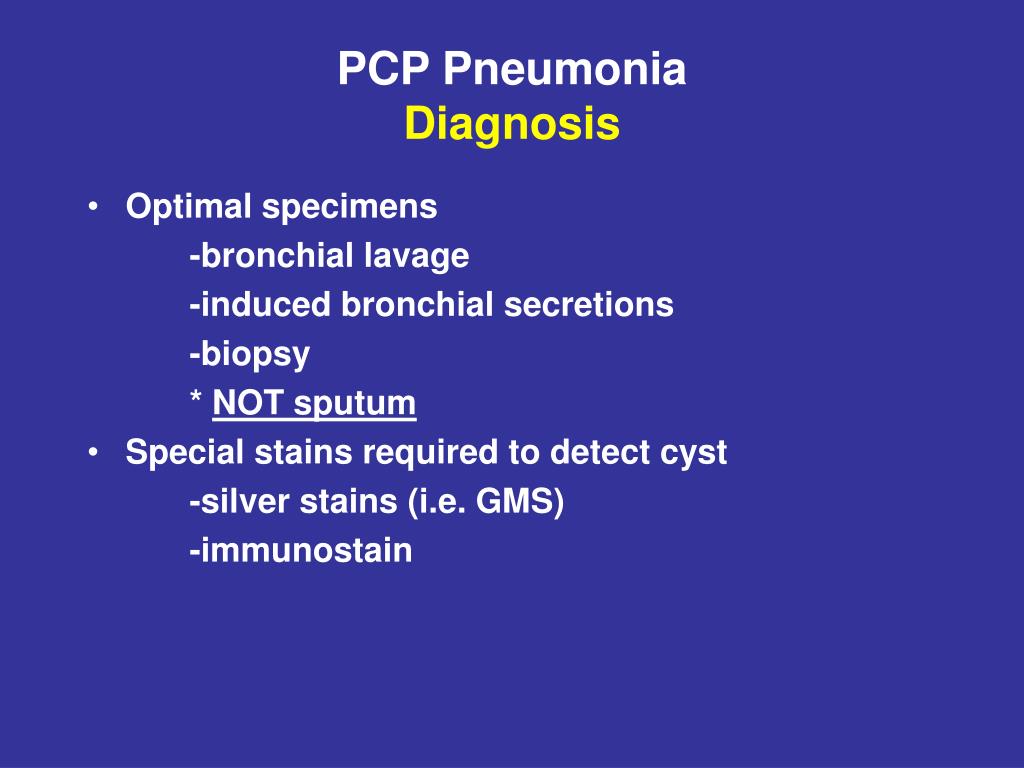 PCP Pneumonia
Diagnosis

• Optimal specimens
-bronchial lavage
-induced bronchial secretions
-biopsy
* NOT sputum
• Special stains required to detect cyst
-silver stains (i.e. GMS)
-immunostain